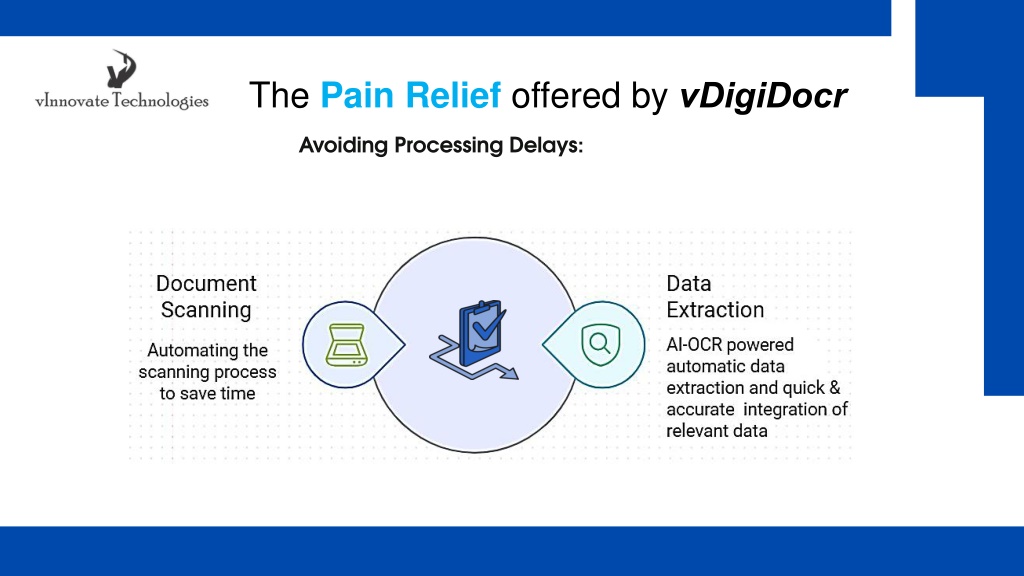 vInnovate Technologies

The Pain Relief offered by vDigiDocr

Avoiding Processing Delays:

Document Scanning

Automating the scanning process to save time

Data Extraction

AI-OCR powered automatic data extraction and quick & accurate integration of relevant data